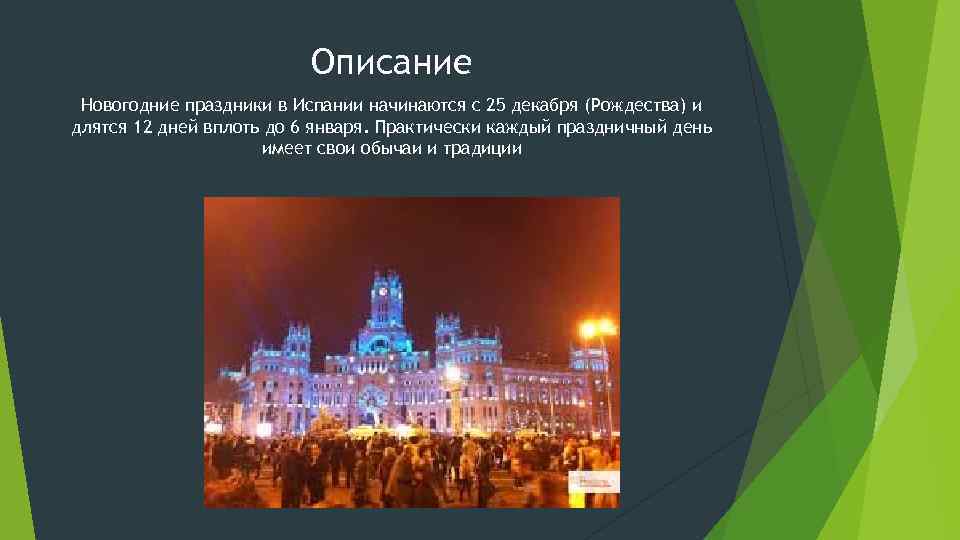 Описание

Новогодние праздники в Испании начинаются с 25 декабря (Рождества) и длятся 12 дней вплоть до 6 января. Практически каждый праздничный день имеет свои обычаи и традиции